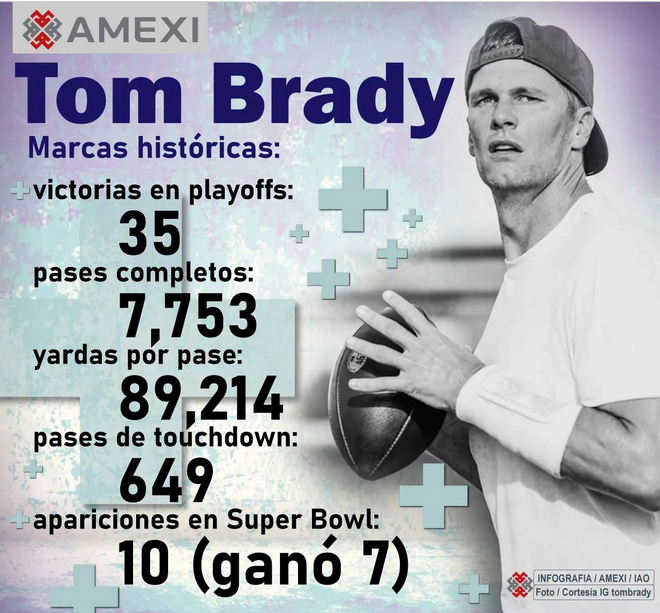 AMEXI

Tom Brady

Marcas históricas:

victorias en playoffs:
35

pases completos:
7,753

yardas por pase:
89,214

pases de touchdown:
649

apariciones en Super Bowl:
10 (ganó 7)

INFOGRAFIA / AMEXI / IAO
Foto / Cortesía IG tombrady